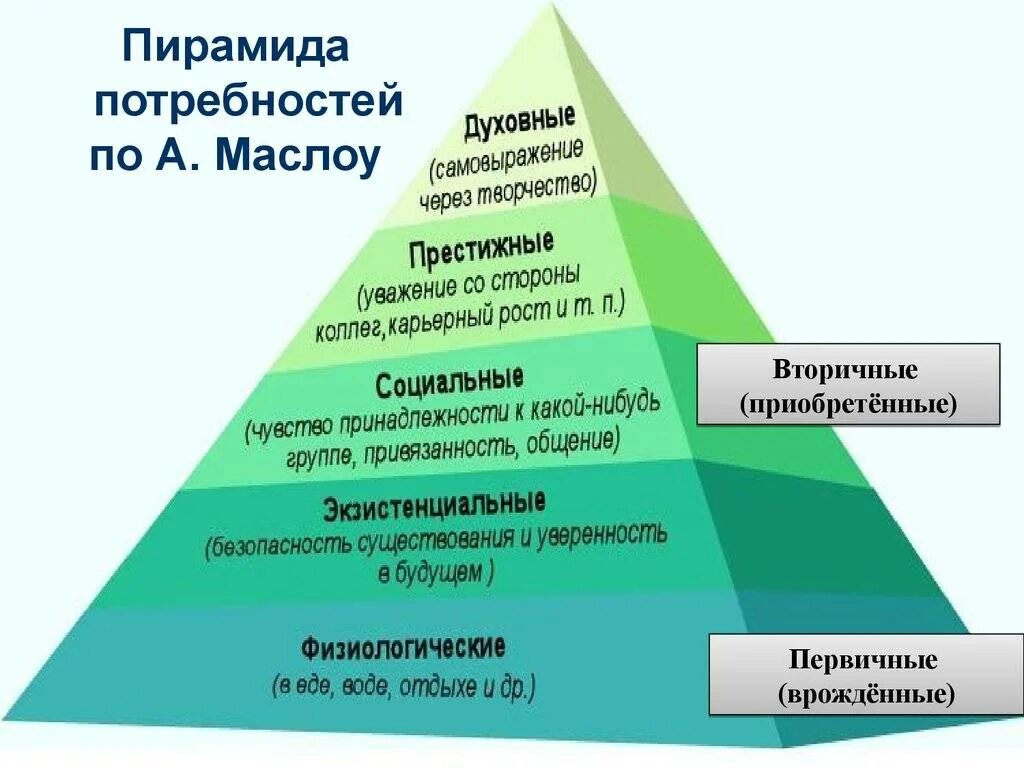 Пирамида потребностей по А. Маслоу

Духовные
(самовыражение через творчество)

Престижные
(уважение со стороны коллег, карьерный рост и т. п.)

Социальные
(чувство принадлежности к какой-нибудь группе, привязанность, общение)

Экзистенциальные
(безопасность существования и уверенность в будущем )

Физиологические
(в еде, воде, отдыхе и др.)

Вторичные
(приобретённые)

Первичные
(врождённые)